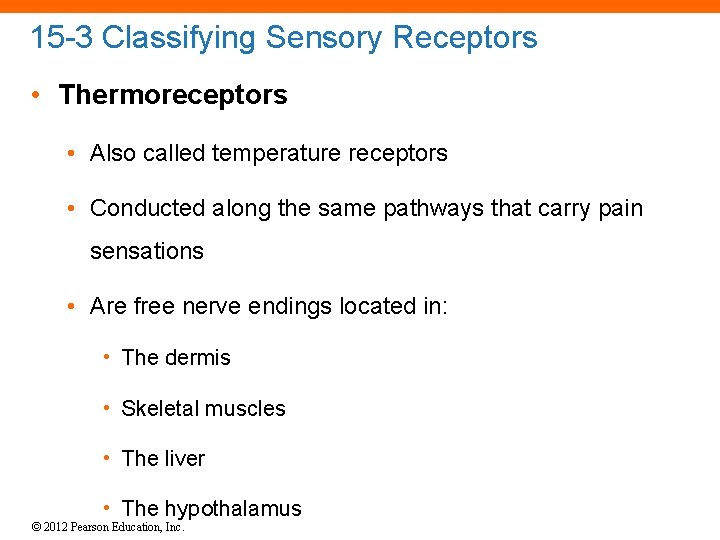 15-3 Classifying Sensory Receptors

• Thermoreceptors

• Also called temperature receptors

• Conducted along the same pathways that carry pain sensations

• Are free nerve endings located in:

• The dermis

• Skeletal muscles

• The liver

• The hypothalamus

© 2012 Pearson Education, Inc.